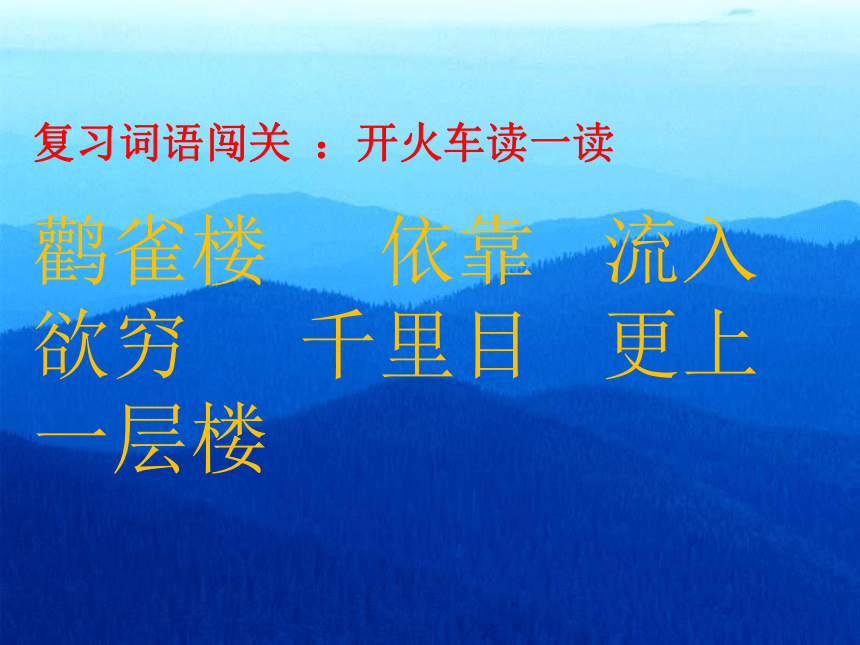 复习词语闯关 ：开火车读一读

鹳雀楼 依靠 流入
欲穷 千里目 更上
一层楼